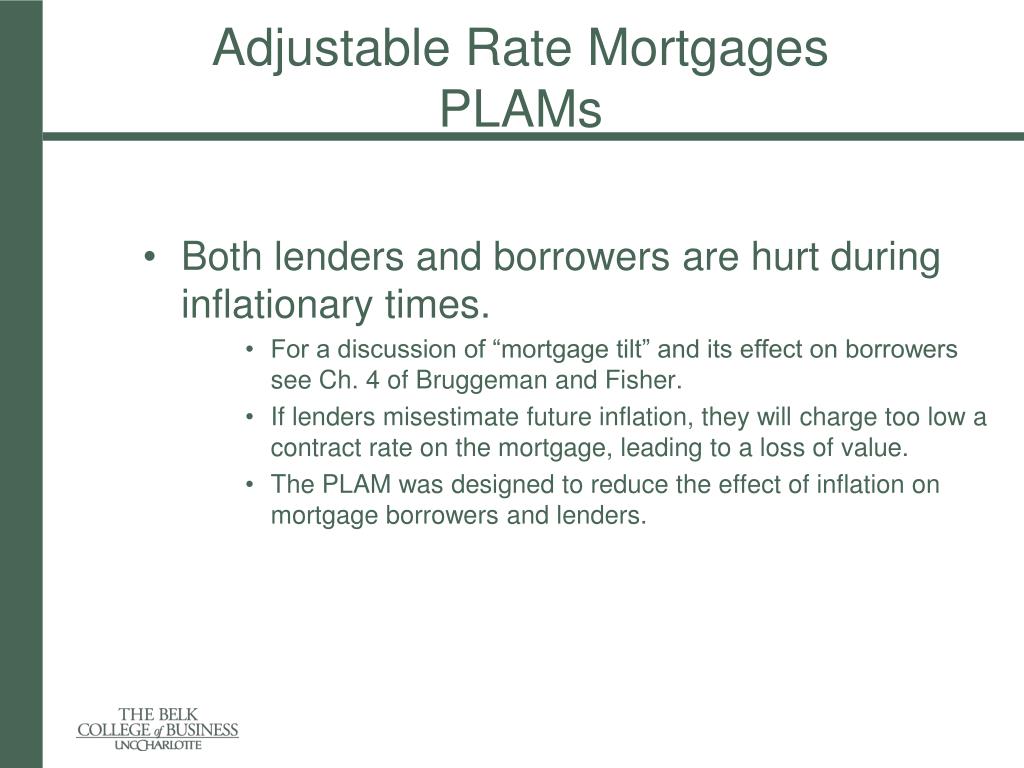 Adjustable Rate Mortgages
PLAMs

• Both lenders and borrowers are hurt during inflationary times.
  • For a discussion of “mortgage tilt” and its effect on borrowers see Ch. 4 of Bruggeman and Fisher.
  • If lenders misestimate future inflation, they will charge too low a contract rate on the mortgage, leading to a loss of value.
  • The PLAM was designed to reduce the effect of inflation on mortgage borrowers and lenders.

THE BELK
COLLEGE of BUSINESS
UNC CHARLOTTE